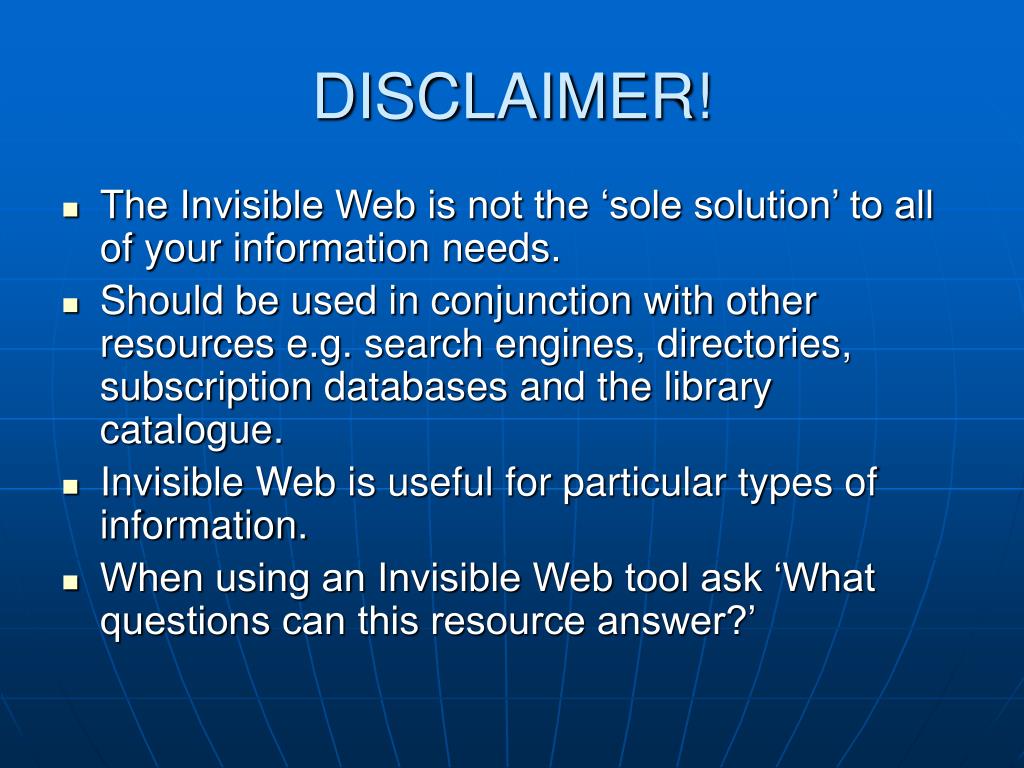 DISCLAIMER!

- The Invisible Web is not the ‘sole solution’ to all of your information needs.
- Should be used in conjunction with other resources e.g. search engines, directories, subscription databases and the library catalogue.
- Invisible Web is useful for particular types of information.
- When using an Invisible Web tool ask ‘What questions can this resource answer?’